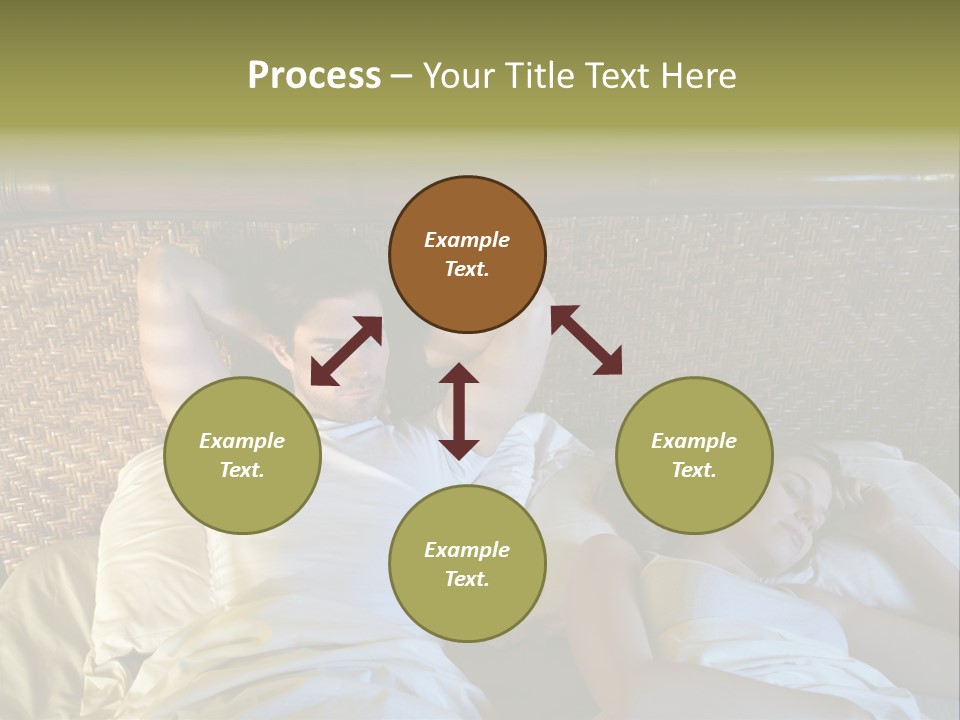 Process – Your Title Text Here

Example Text.

Example Text.

Example Text.

Example Text.